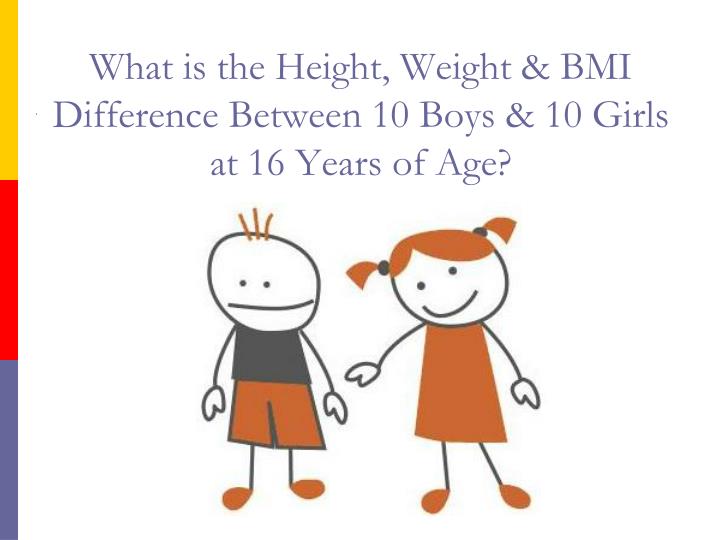 What is the Height, Weight & BMI Difference Between 10 Boys & 10 Girls at 16 Years of Age?